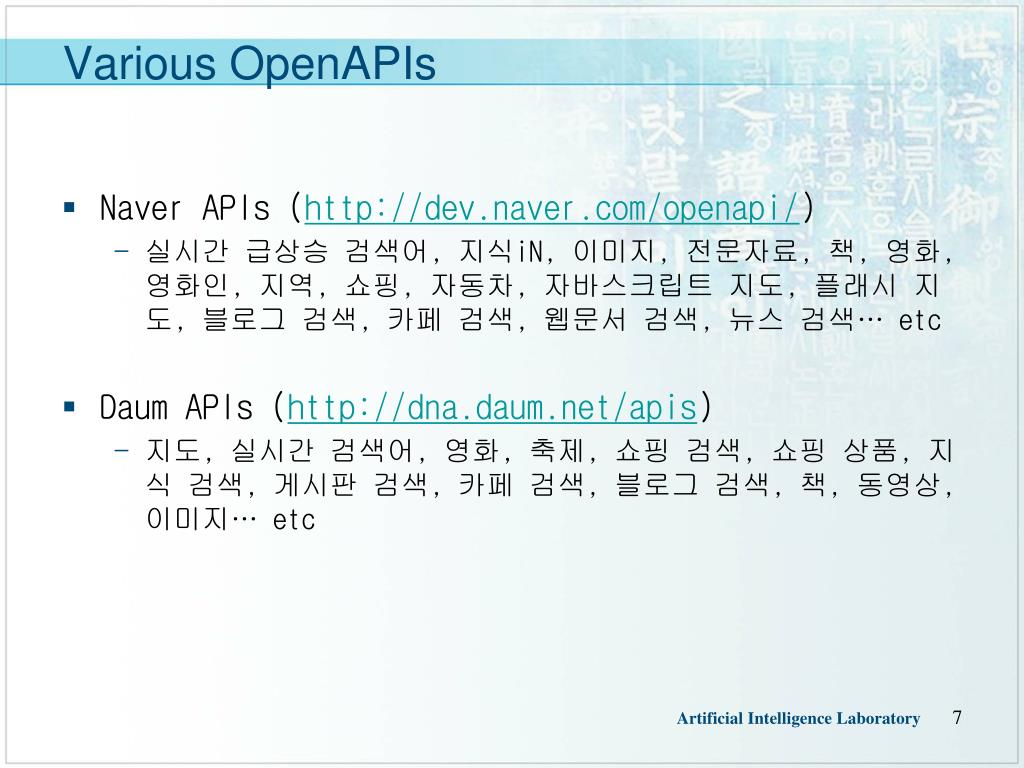 Various OpenAPIs

▪ Naver APIs (http://dev.naver.com/openapi/)
– 실시간 급상승 검색어, 지식iN, 이미지, 전문자료, 책, 영화, 영화인, 지역, 쇼핑, 자동차, 자바스크립트 지도, 플래시 지도, 블로그 검색, 카페 검색, 웹문서 검색, 뉴스 검색… etc

▪ Daum APIs (http://dna.daum.net/apis)
– 지도, 실시간 검색어, 영화, 축제, 쇼핑 검색, 쇼핑 상품, 지식 검색, 게시판 검색, 카페 검색, 블로그 검색, 책, 동영상, 이미지… etc

Artificial Intelligence Laboratory 7